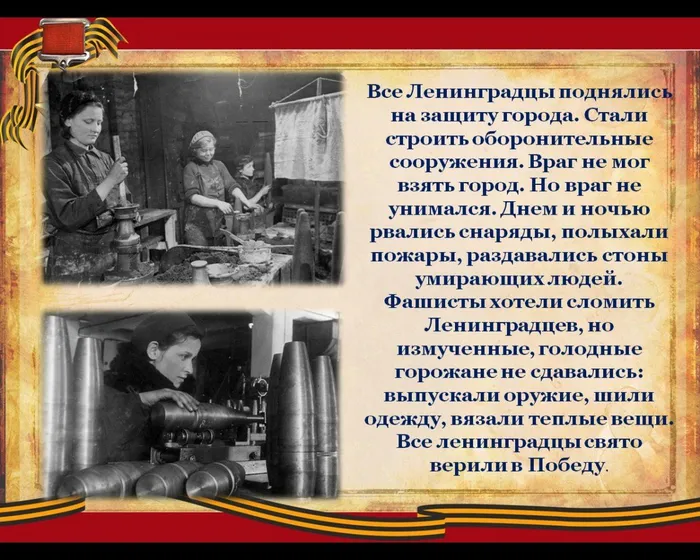 Все Ленинградцы поднялись на защиту города. Стали строить оборонительные сооружения. Враг не мог взять город. Но враг не унимался. Днем и ночью рвались снаряды, полыхали пожары, раздавались стоны умирающих людей. Фашисты хотели сломить Ленинградцев, но измученные, голодные горожане не сдавались: выпускали оружие, шили одежду, вязали теплые вещи. Все ленинградцы свято верили в Победу.